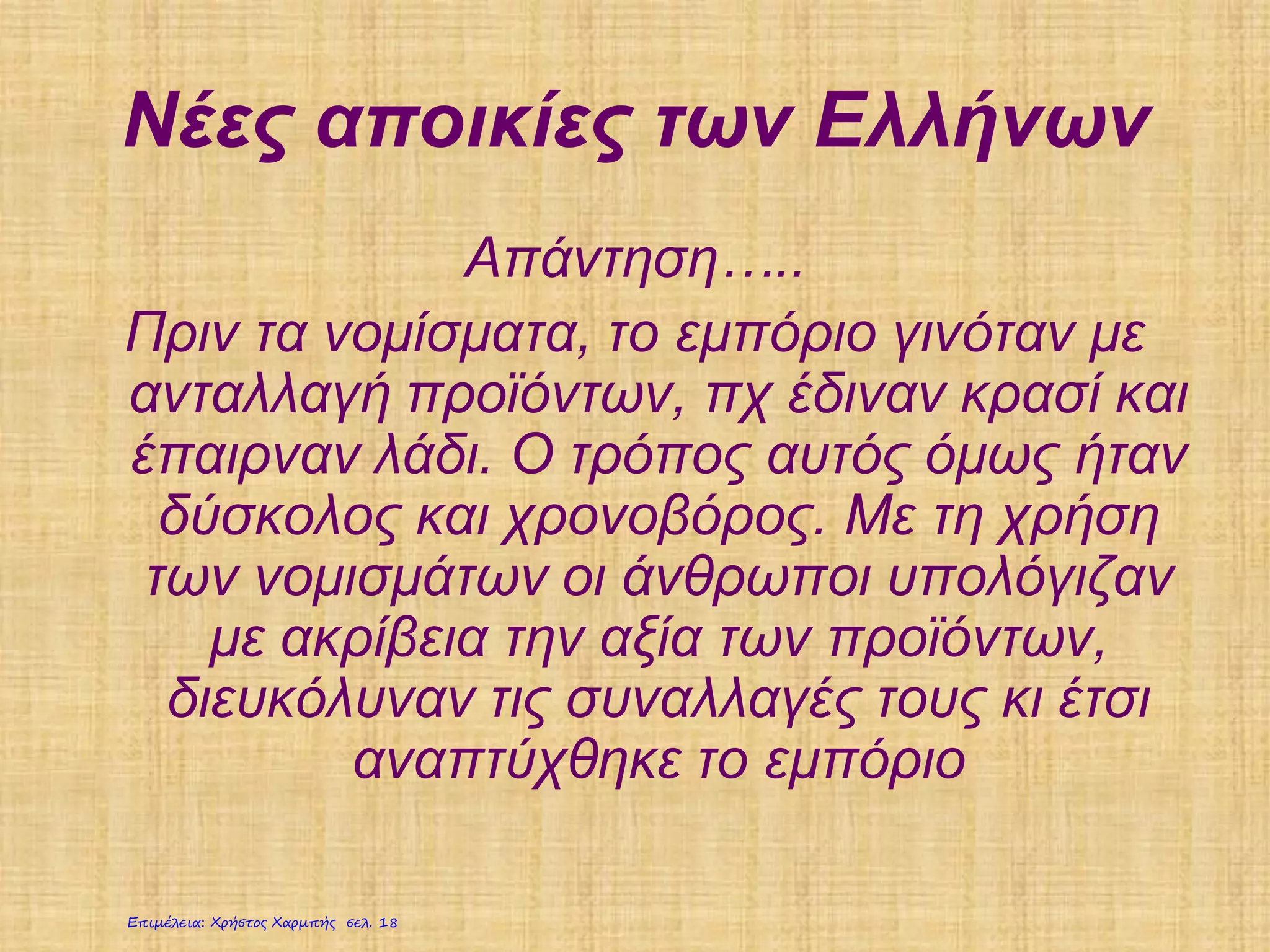 Νέες αποικίες των Ελλήνων

Απάντηση…..

Πριν τα νομίσματα, το εμπόριο γινόταν με ανταλλαγή προϊόντων, πχ έδιναν κρασί και έπαιρναν λάδι. Ο τρόπος αυτός όμως ήταν δύσκολος και χρονοβόρος. Με τη χρήση των νομισμάτων οι άνθρωποι υπολόγιζαν με ακρίβεια την αξία των προϊόντων, διευκόλυναν τις συναλλαγές τους κι έτσι αναπτύχθηκε το εμπόριο

Επιμέλεια: Χρήστος Χαρμπής σελ. 18